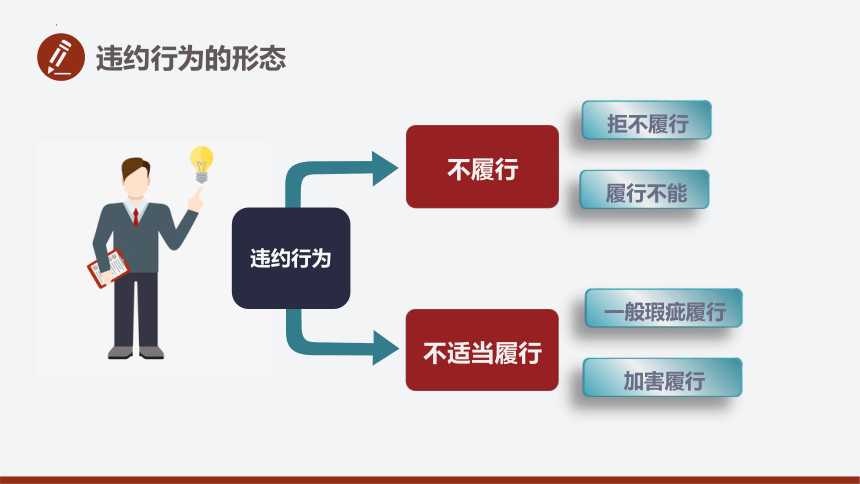 违约行为的形态

违约行为

不履行

拒不履行

履行不能

不适当履行

一般瑕疵履行

加害履行